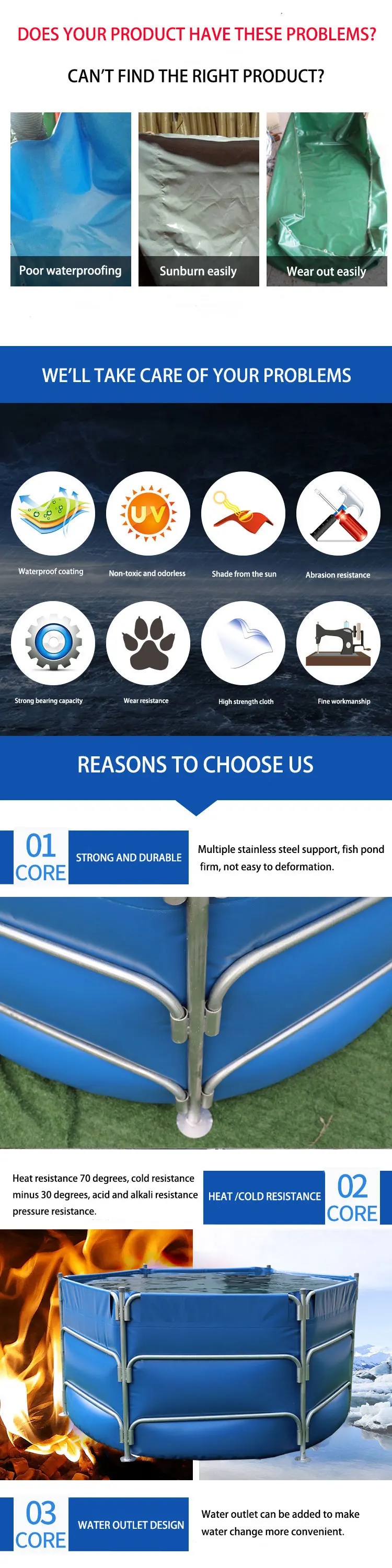 DOES YOUR PRODUCT HAVE THESE PROBLEMS?

CAN'T FIND THE RIGHT PRODUCT?

Poor waterproofing

Sunburn easily

Wear out easily

WE'LL TAKE CARE OF YOUR PROBLEMS

UV

Waterproof coating

Non-toxic and odorless

Shade from the sun

Abrasion resistance

Strong bearing capacity

Wear resistance

High strength cloth

Fine workmanship

REASONS TO CHOOSE US

01 CORE

STRONG AND DURABLE

Multiple stainless steel support, fish pond firm, not easy to deformation.

Heat resistance 70 degrees, cold resistance minus 30 degrees, acid and alkali resistance pressure resistance.

HEAT /COLD RESISTANCE

02 CORE

03 CORE

WATER OUTLET DESIGN

Water outlet can be added to make water change more convenient.